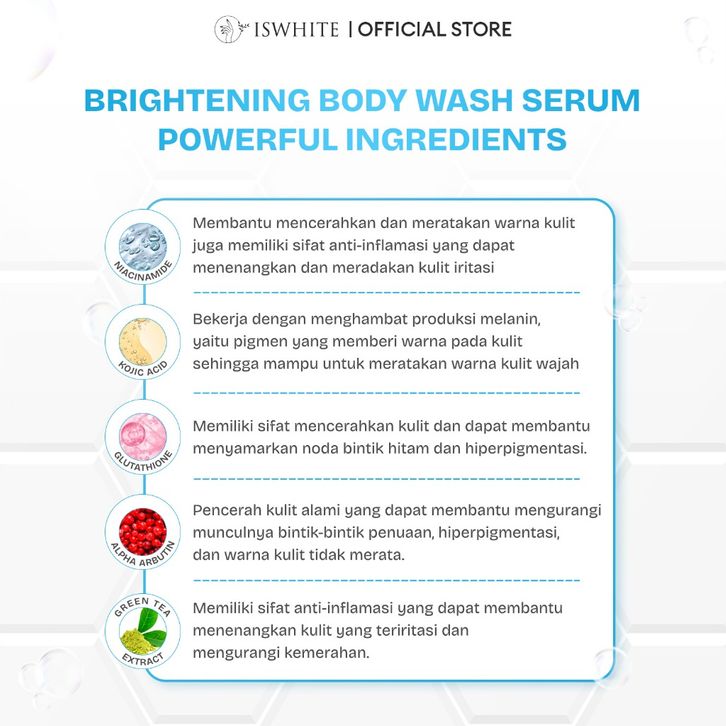 ISWHITE | OFFICIAL STORE

BRIGHTENING BODY WASH SERUM POWERFUL INGREDIENTS

NIACINAMIDE

Membantu mencerahkan dan meratakan warna kulit juga memiliki sifat anti-inflamasi yang dapat menenangkan dan meradakan kulit iritasi

KOJIC ACID

Bekerja dengan menghambat produksi melanin, yaitu pigmen yang memberi warna pada kulit sehingga mampu untuk meratakan warna kulit wajah

GLUTATHIONE

Memiliki sifat mencerahkan kulit dan dapat membantu menyamarkan noda bintik hitam dan hiperpigmentasi.

ALPHA ARBUTIN

Pencerah kulit alami yang dapat membantu mengurangi munculnya bintik-bintik penuaan, hiperpigmentasi, dan warna kulit tidak merata.

GREEN TEA EXTRACT

Memiliki sifat anti-inflamasi yang dapat membantu menenangkan kulit yang teriritasi dan mengurangi kemerahan.